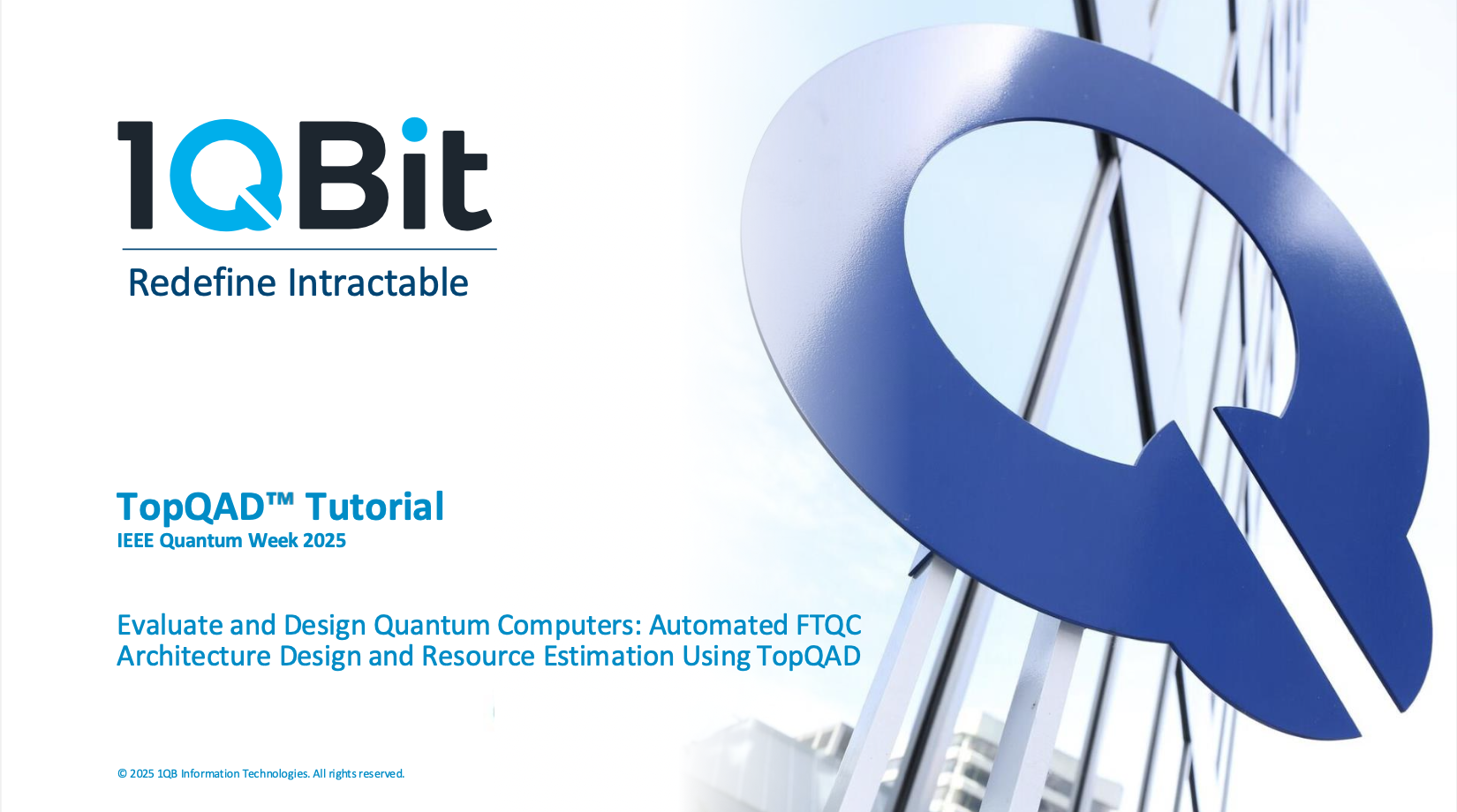 1QBit
Redefine Intractable

TopQAD™ Tutorial
IEEE Quantum Week 2025

Evaluate and Design Quantum Computers: Automated FTQC Architecture Design and Resource Estimation Using TopQAD

© 2025 1QB Information Technologies. All rights reserved.